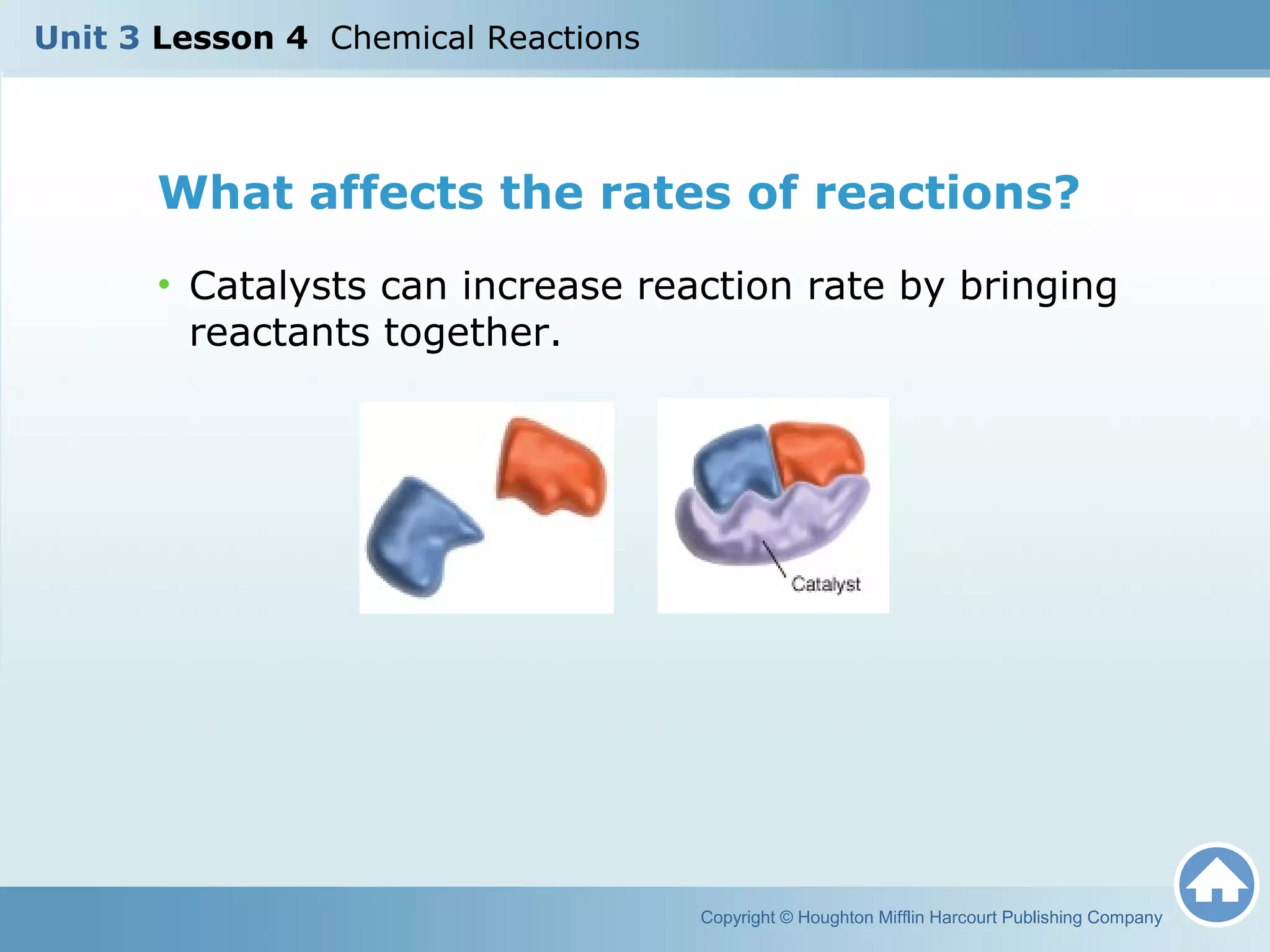 Unit 3 Lesson 4 Chemical Reactions

What affects the rates of reactions?

• Catalysts can increase reaction rate by bringing reactants together.

Catalyst

Copyright © Houghton Mifflin Harcourt Publishing Company